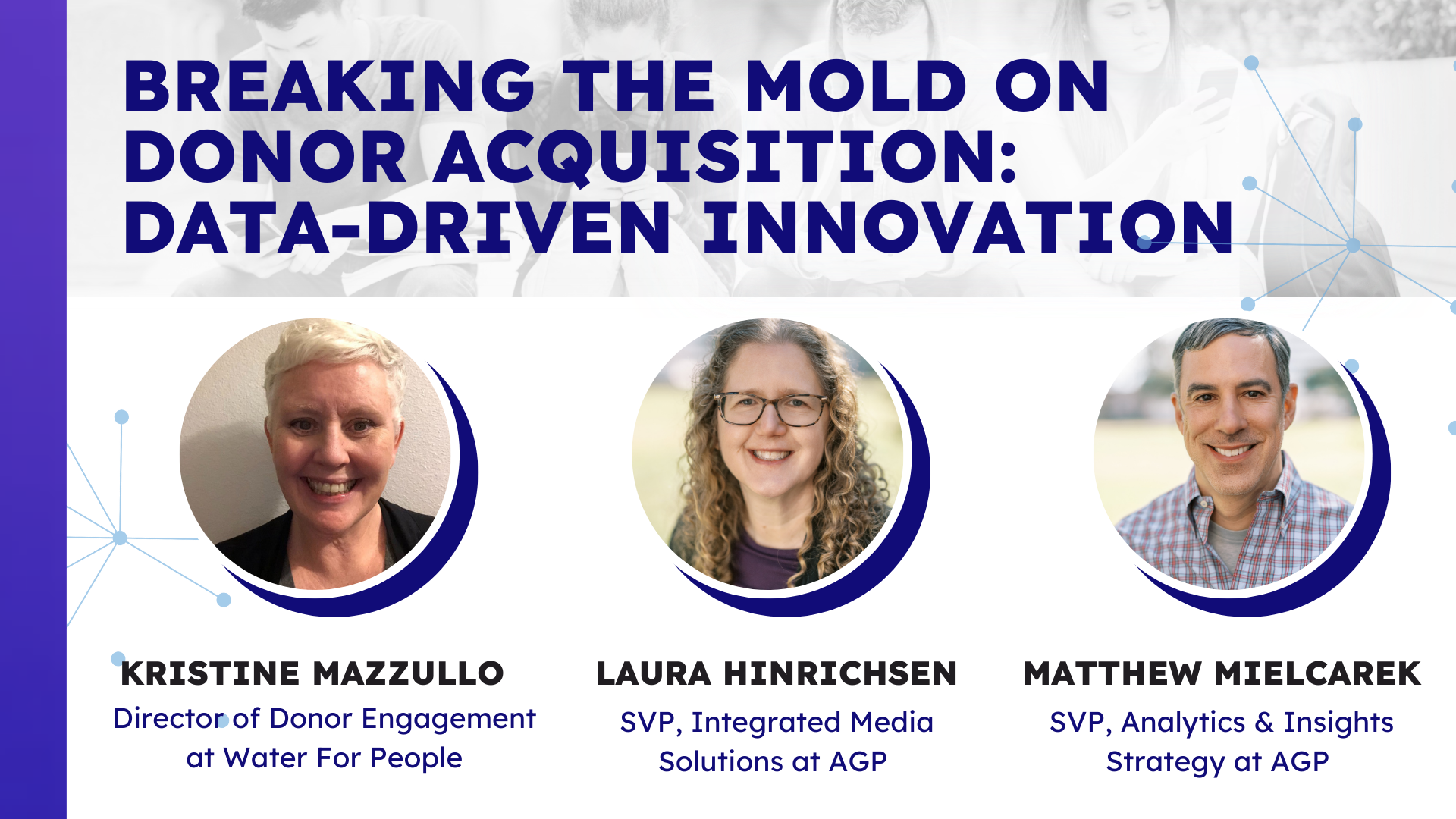 BREAKING THE MOLD ON DONOR ACQUISITION: DATA-DRIVEN INNOVATION

KRISTINE MAZZULLO
Director of Donor Engagement at Water For People

LAURA HINRICHSEN
SVP, Integrated Media Solutions at AGP

MATTHEW MIELCAREK
SVP, Analytics & Insights Strategy at AGP